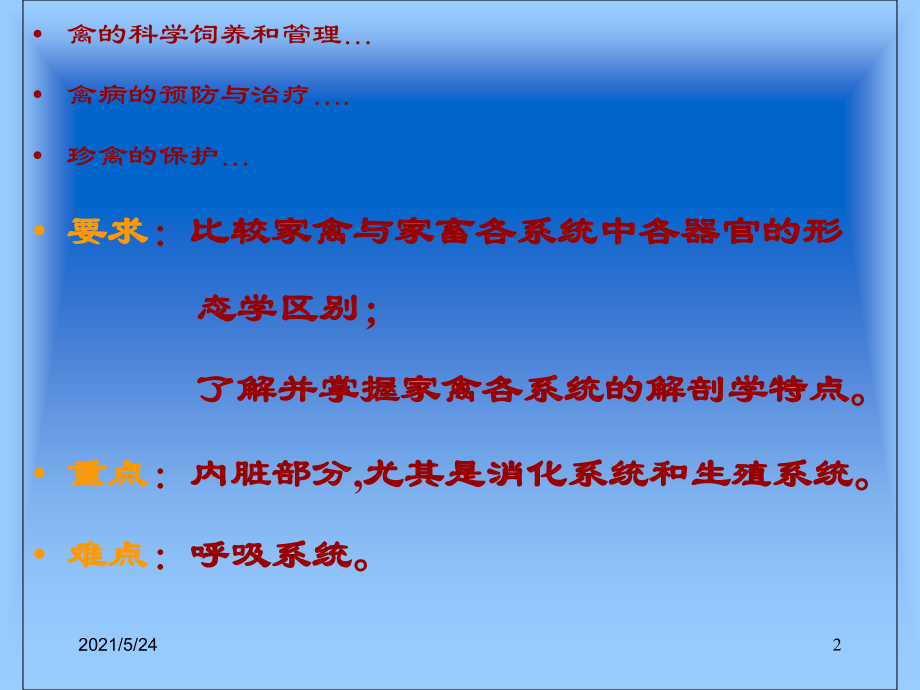 • 禽的科学饲养和管理…

• 禽病的预防与治疗….

• 珍禽的保护…

• 要求：比较家禽与家畜各系统中各器官的形态学区别；

了解并掌握家禽各系统的解剖学特点。

• 重点：内脏部分,尤其是消化系统和生殖系统。

• 难点：呼吸系统。

2021/5/24

2